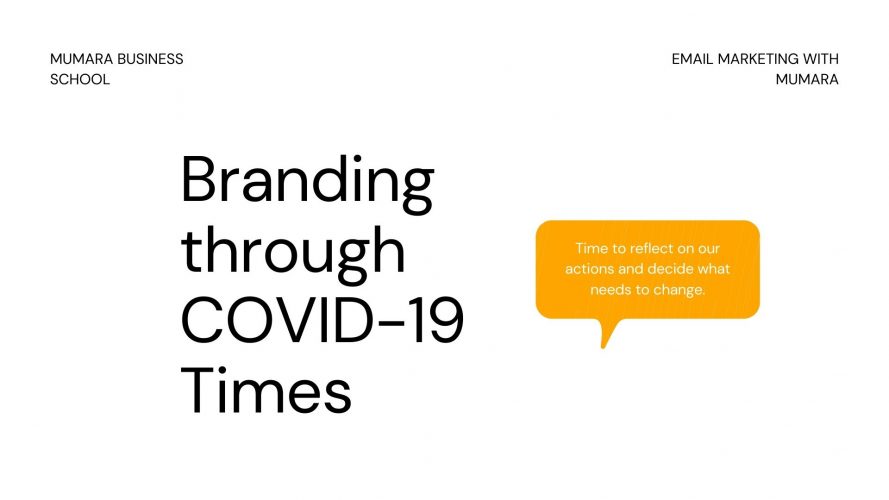 MUMARA BUSINESS SCHOOL

EMAIL MARKETING WITH MUMARA

Branding through COVID-19 Times

Time to reflect on our actions and decide what needs to change.